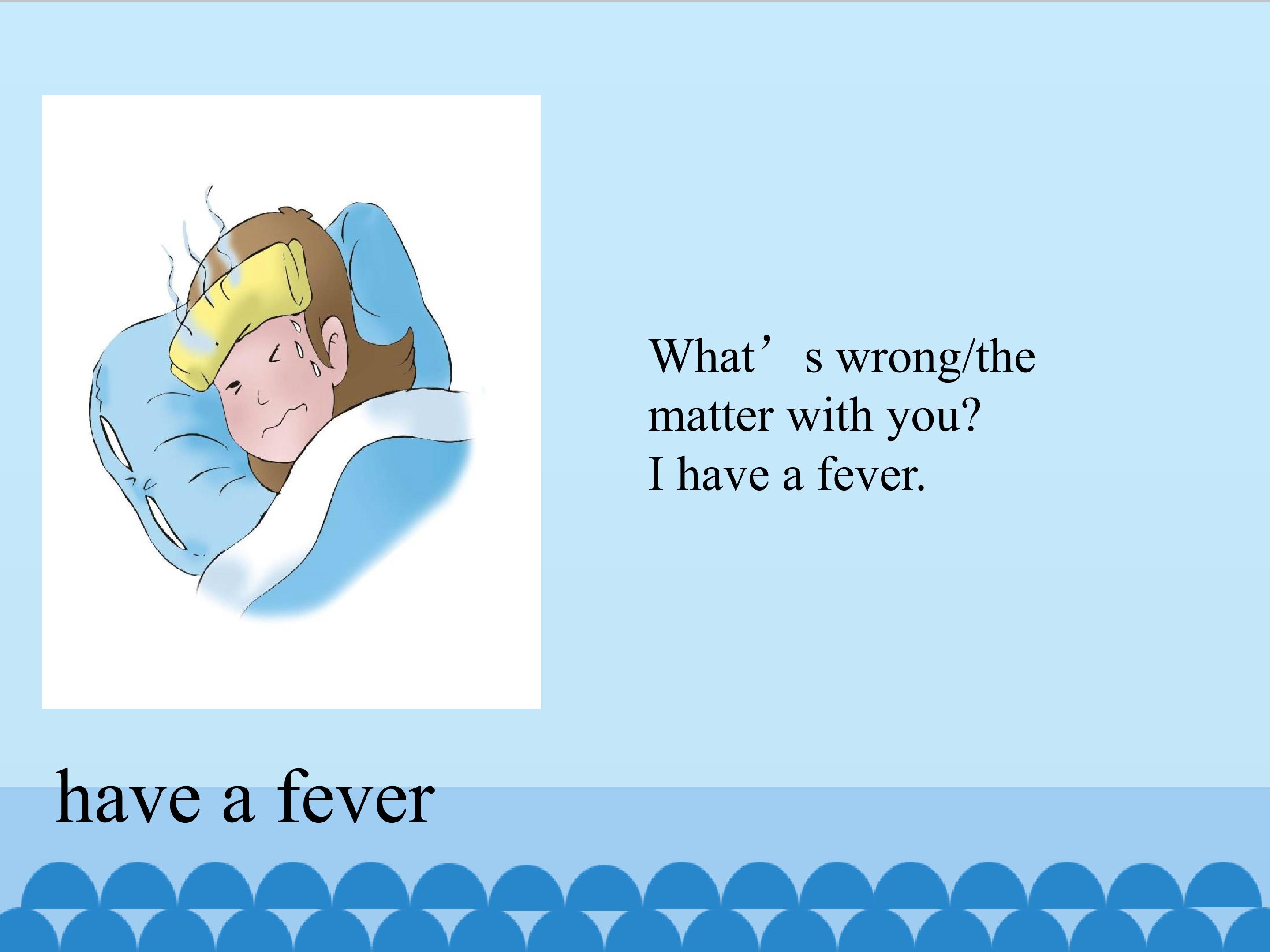 What’s wrong/the matter with you?
I have a fever.

have a fever